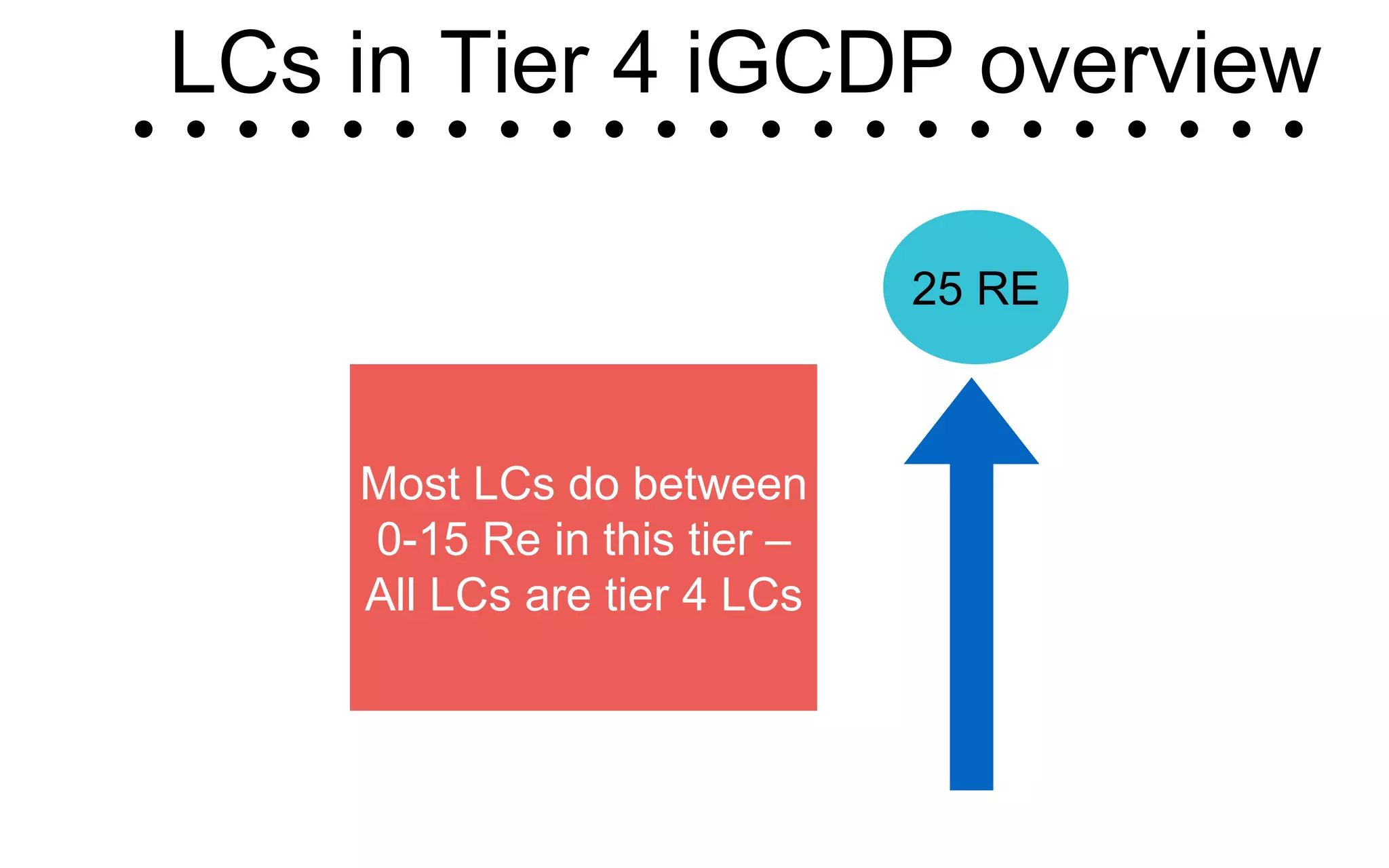 LCs in Tier 4 iGCDP overview

25 RE

Most LCs do between 0-15 Re in this tier – All LCs are tier 4 LCs